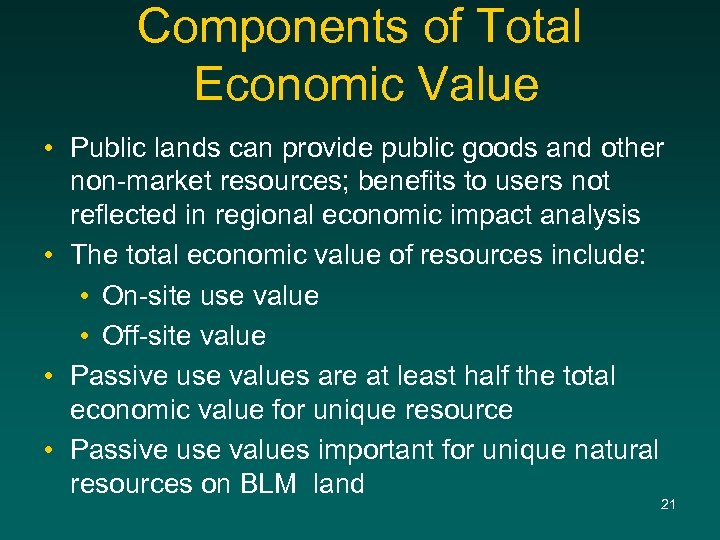 Components of Total Economic Value

• Public lands can provide public goods and other non-market resources; benefits to users not reflected in regional economic impact analysis
• The total economic value of resources include:
  • On-site use value
  • Off-site value
• Passive use values are at least half the total economic value for unique resource
• Passive use values important for unique natural resources on BLM land

21